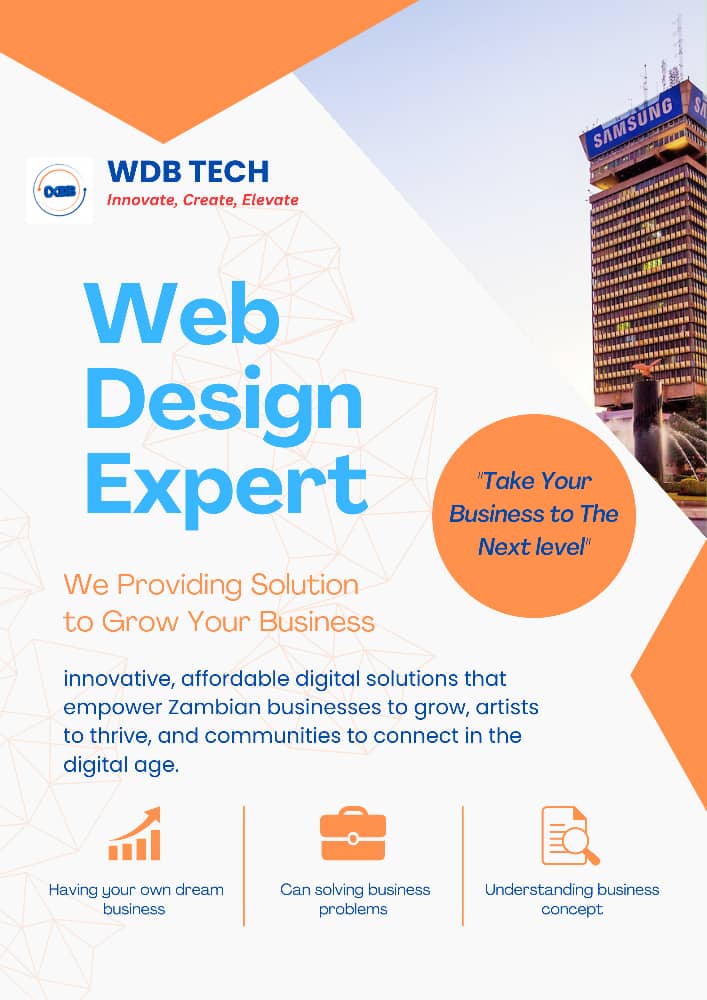 WDB

WDB TECH
Innovate, Create, Elevate

SAMSUNG

Web Design Expert

"Take Your Business to The Next level"

We Providing Solution to Grow Your Business

innovative, affordable digital solutions that empower Zambian businesses to grow, artists to thrive, and communities to connect in the digital age.

Having your own dream business

Can solving business problems

Understanding business concept